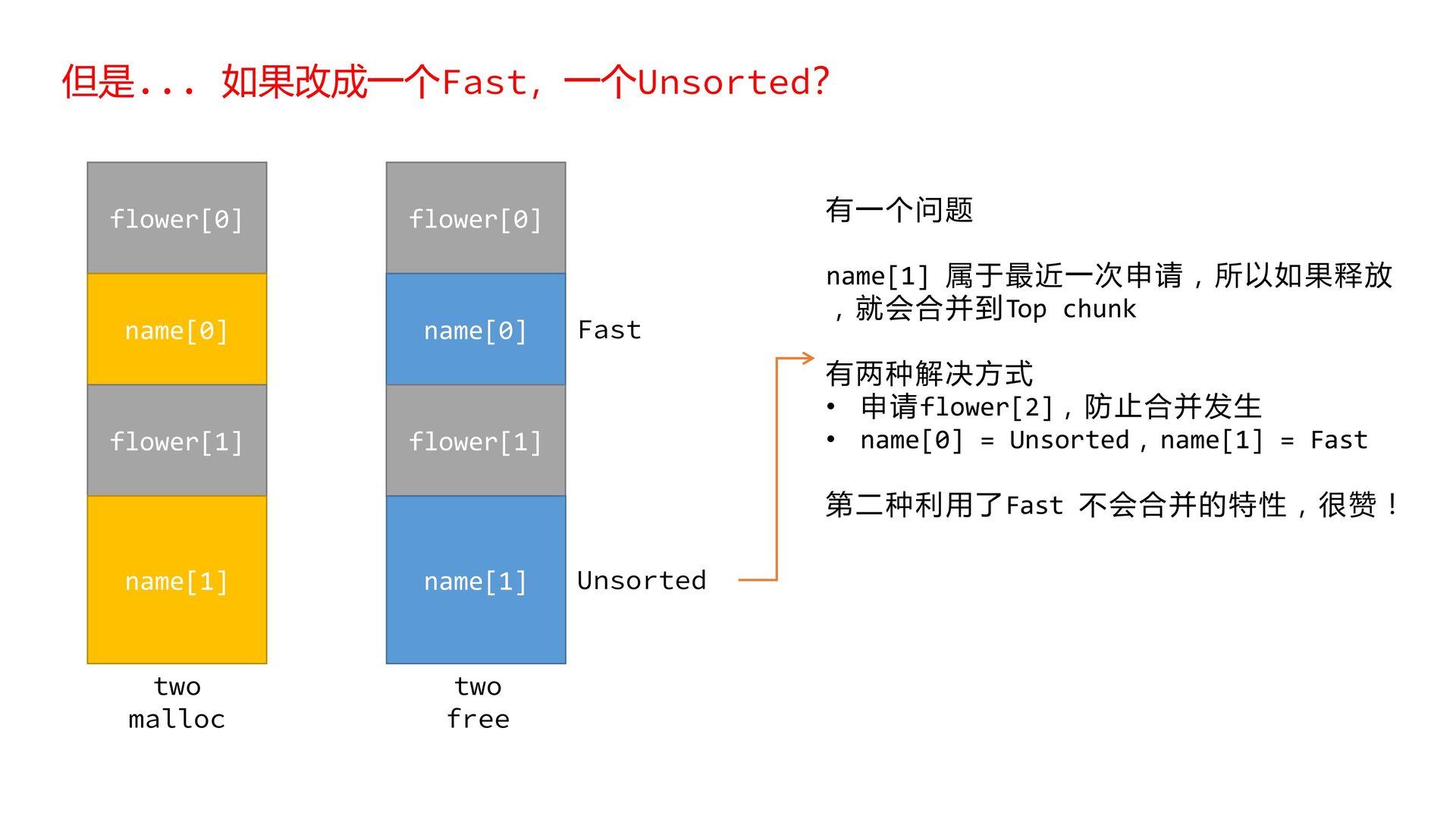 但是... 如果改成一个Fast, 一个Unsorted?

flower[0]

name[0]

flower[1]

name[1]

two malloc

flower[0]

name[0]

Fast

flower[1]

name[1]

Unsorted

two free

有一个问题

name[1] 属于最近一次申请，所以如果释放，就会合并到Top chunk

有两种解决方式
• 申请flower[2]，防止合并发生
• name[0] = Unsorted，name[1] = Fast

第二种利用了Fast 不会合并的特性，很赞！